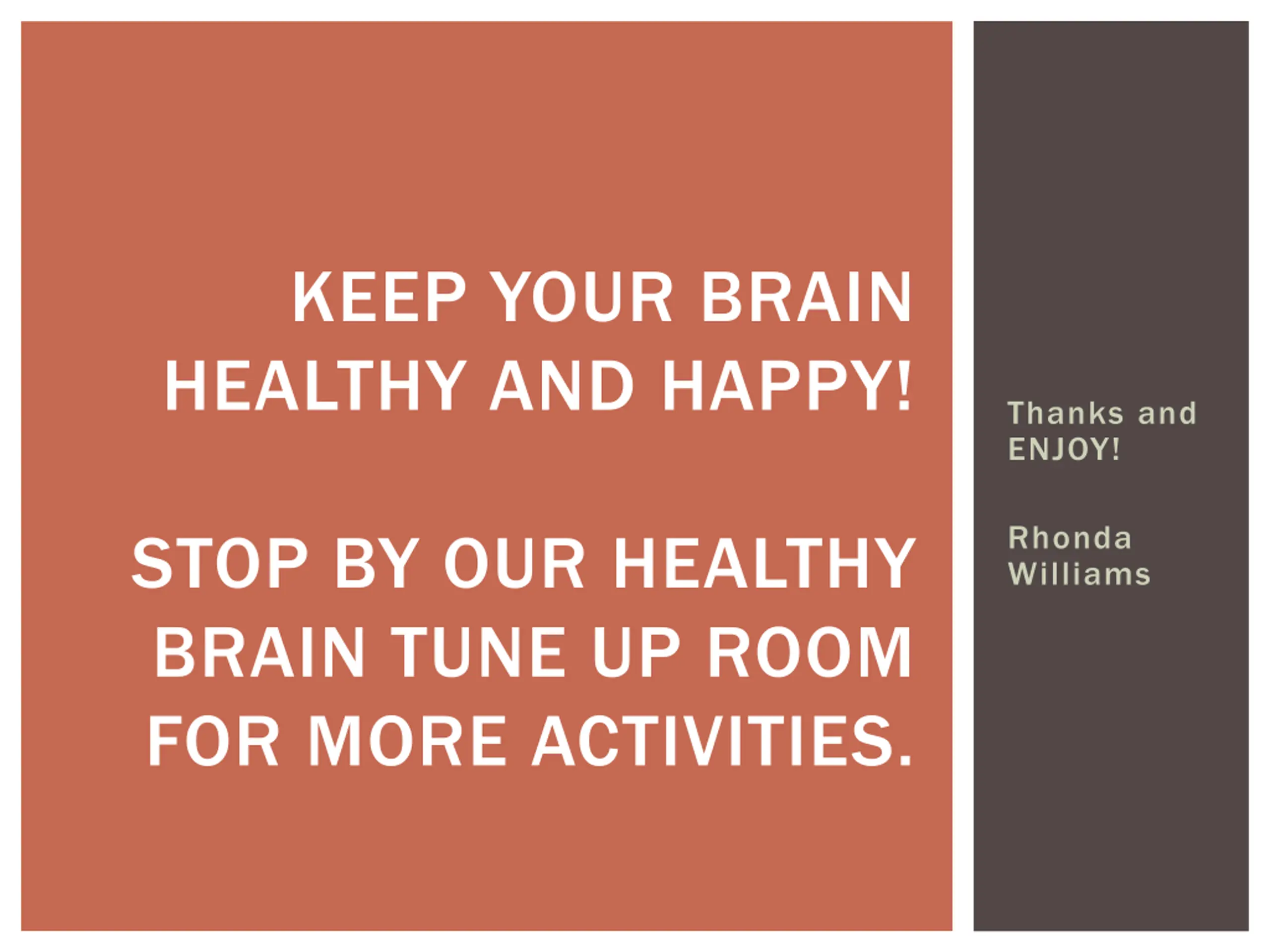 KEEP YOUR BRAIN HEALTHY AND HAPPY!

STOP BY OUR HEALTHY BRAIN TUNE UP ROOM FOR MORE ACTIVITIES.

Thanks and ENJOY!

Rhonda Williams